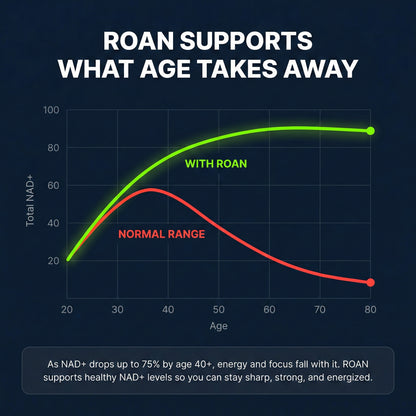 ROAN SUPPORTS WHAT AGE TAKES AWAY

100
80
60
40
20

Total NAD+

WITH ROAN

NORMAL RANGE

20 30 40 50 60 70 80

Age

As NAD+ drops up to 75% by age 40+, energy and focus fall with it. ROAN supports healthy NAD+ levels so you can stay sharp, strong, and energized.